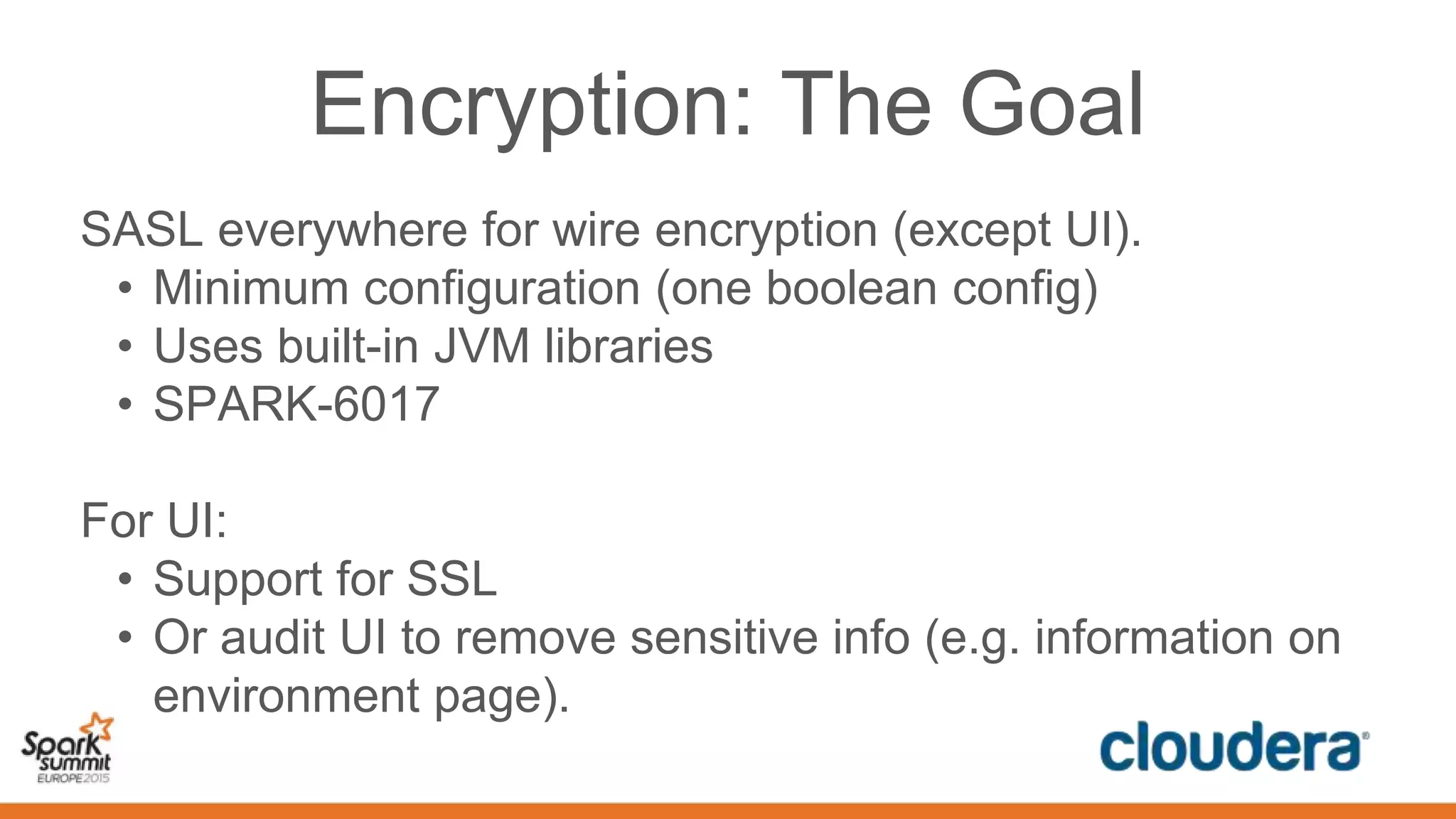 Encryption: The Goal

SASL everywhere for wire encryption (except UI).
• Minimum configuration (one boolean config)
• Uses built-in JVM libraries
• SPARK-6017

For UI:
• Support for SSL
• Or audit UI to remove sensitive info (e.g. information on environment page).

Spark summit EUROPE 2015

cloudera